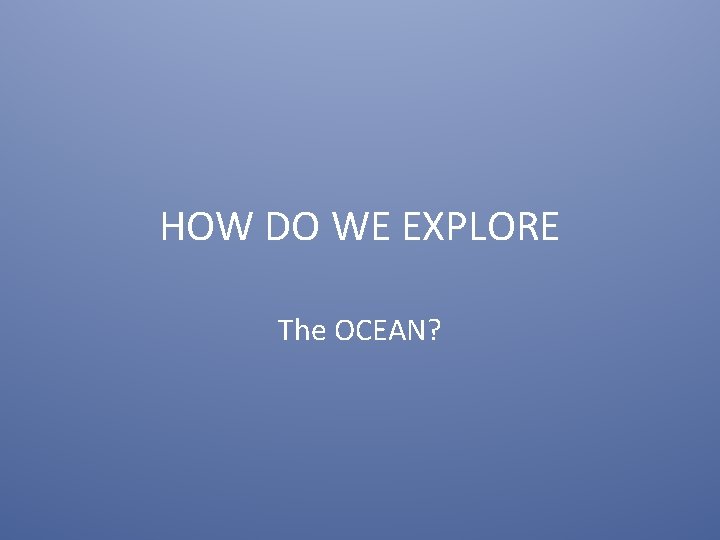 HOW DO WE EXPLORE

The OCEAN?